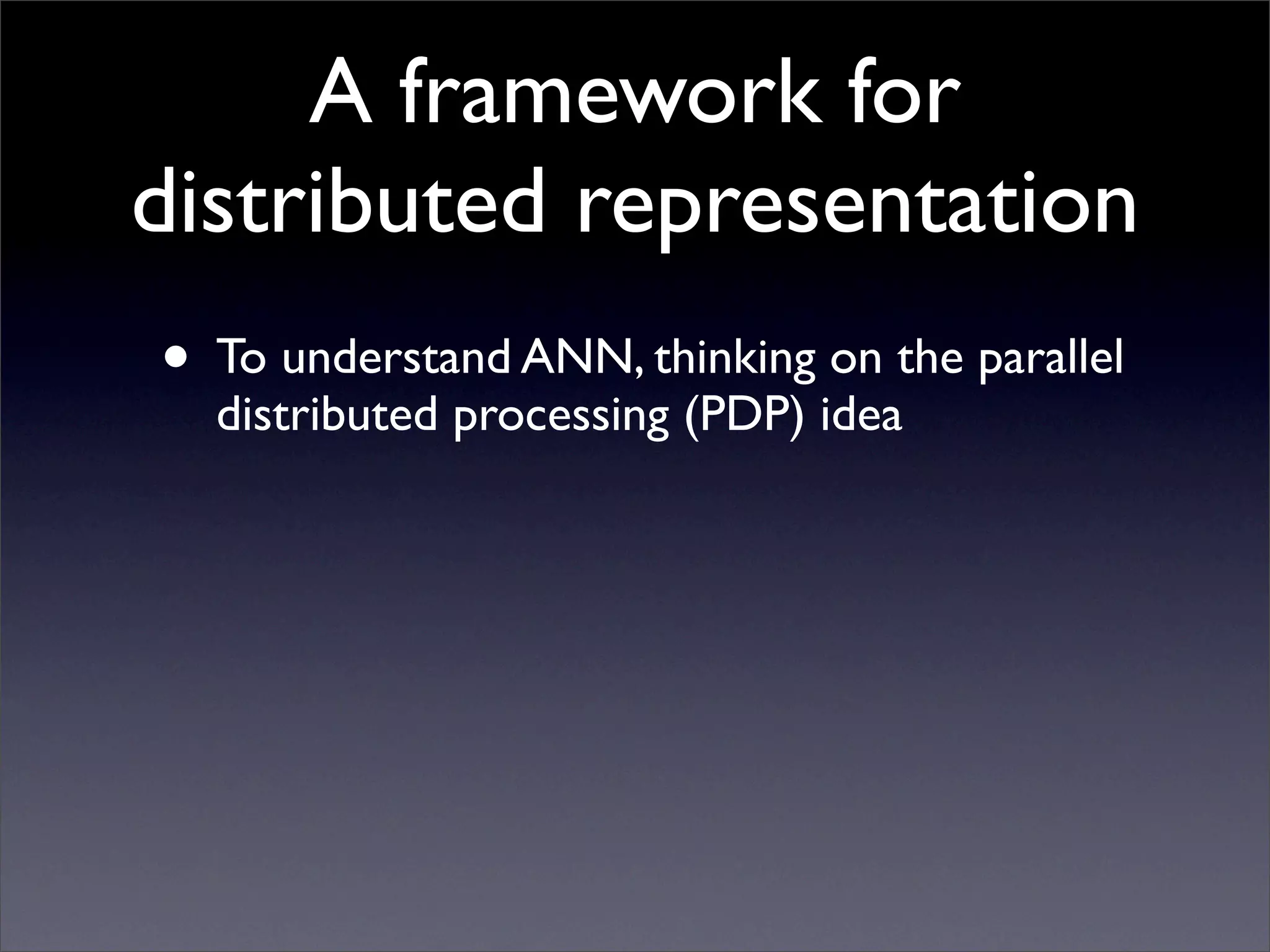 A framework for distributed representation

• To understand ANN, thinking on the parallel distributed processing (PDP) idea